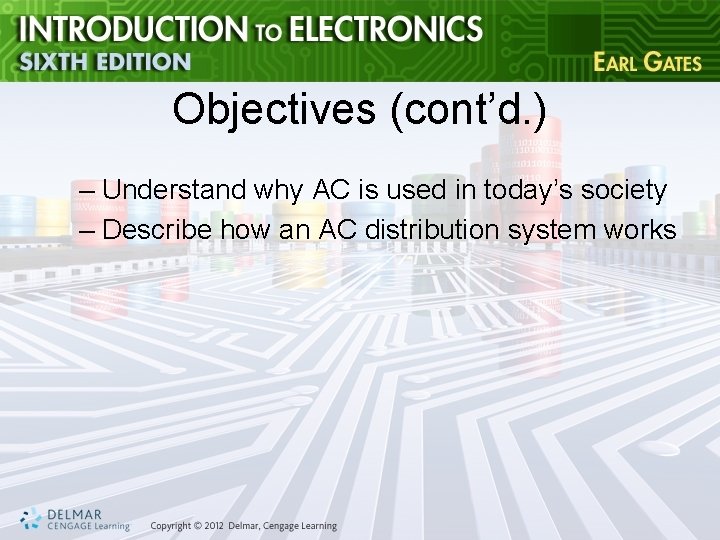 INTRODUCTION TO ELECTRONICS
SIXTH EDITION
EARL GATES

Objectives (cont'd.)

– Understand why AC is used in today's society
– Describe how an AC distribution system works

DELMAR
CENGAGE Learning
Copyright © 2012 Delmar, Cengage Learning